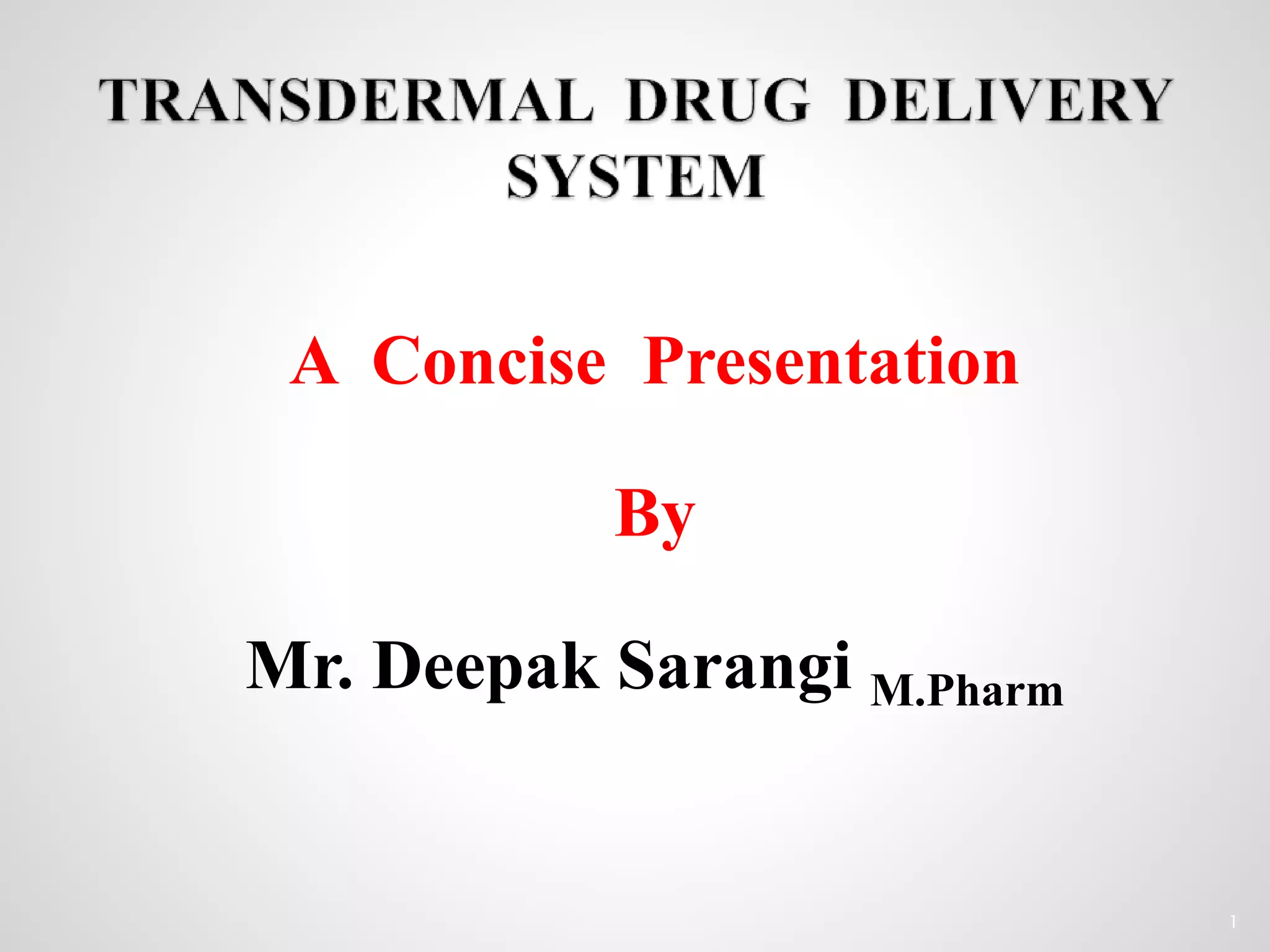 TRANSDERMAL DRUG DELIVERY SYSTEM

A Concise Presentation

By

Mr. Deepak Sarangi M.Pharm

1